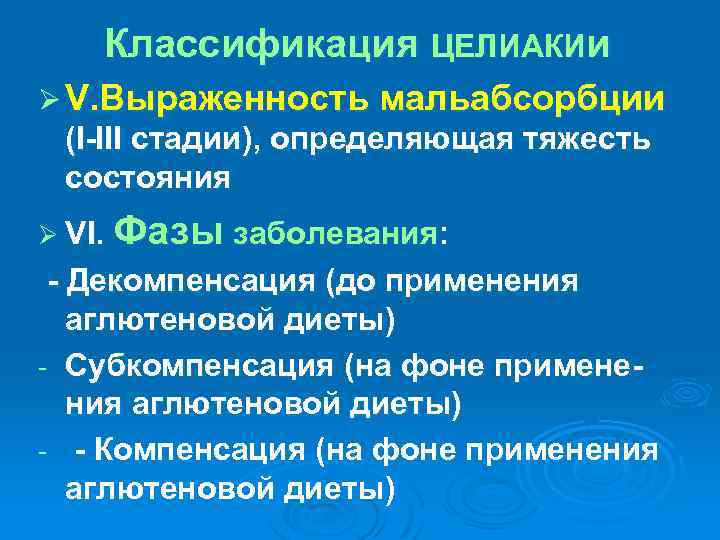 Классификация ЦЕЛИАКИИ

➢ V.Выраженность мальабсорбции (I-III стадии), определяющая тяжесть состояния

➢ VI. Фазы заболевания:

- Декомпенсация (до применения аглютеновой диеты)

- Субкомпенсация (на фоне применения аглютеновой диеты)

- - Компенсация (на фоне применения аглютеновой диеты)